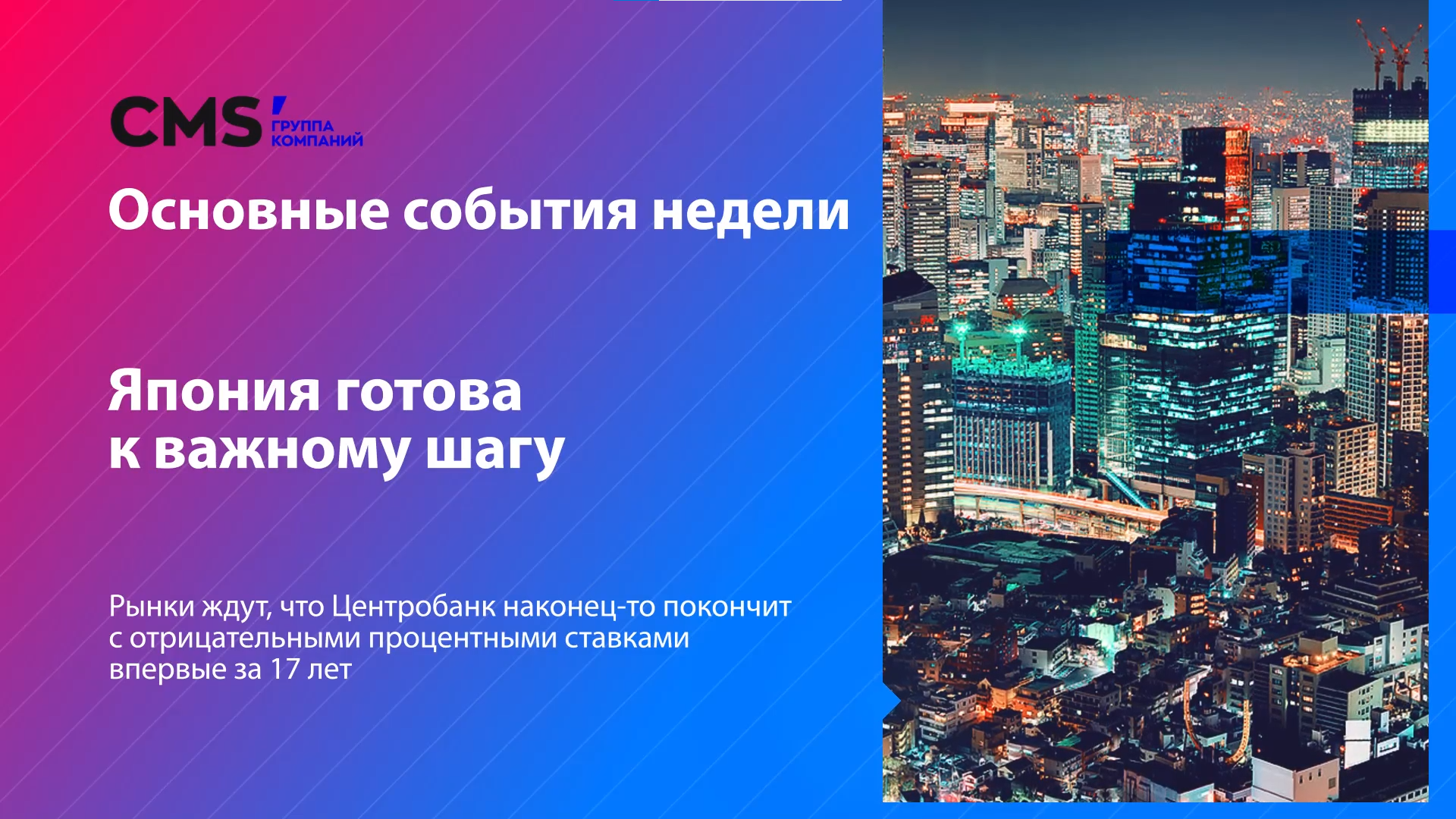 CMS ГРУППА КОМПАНИЙ

Основные события недели

Япония готова к важному шагу

Рынки ждут, что Центробанк наконец-то покончит с отрицательными процентными ставками впервые за 17 лет